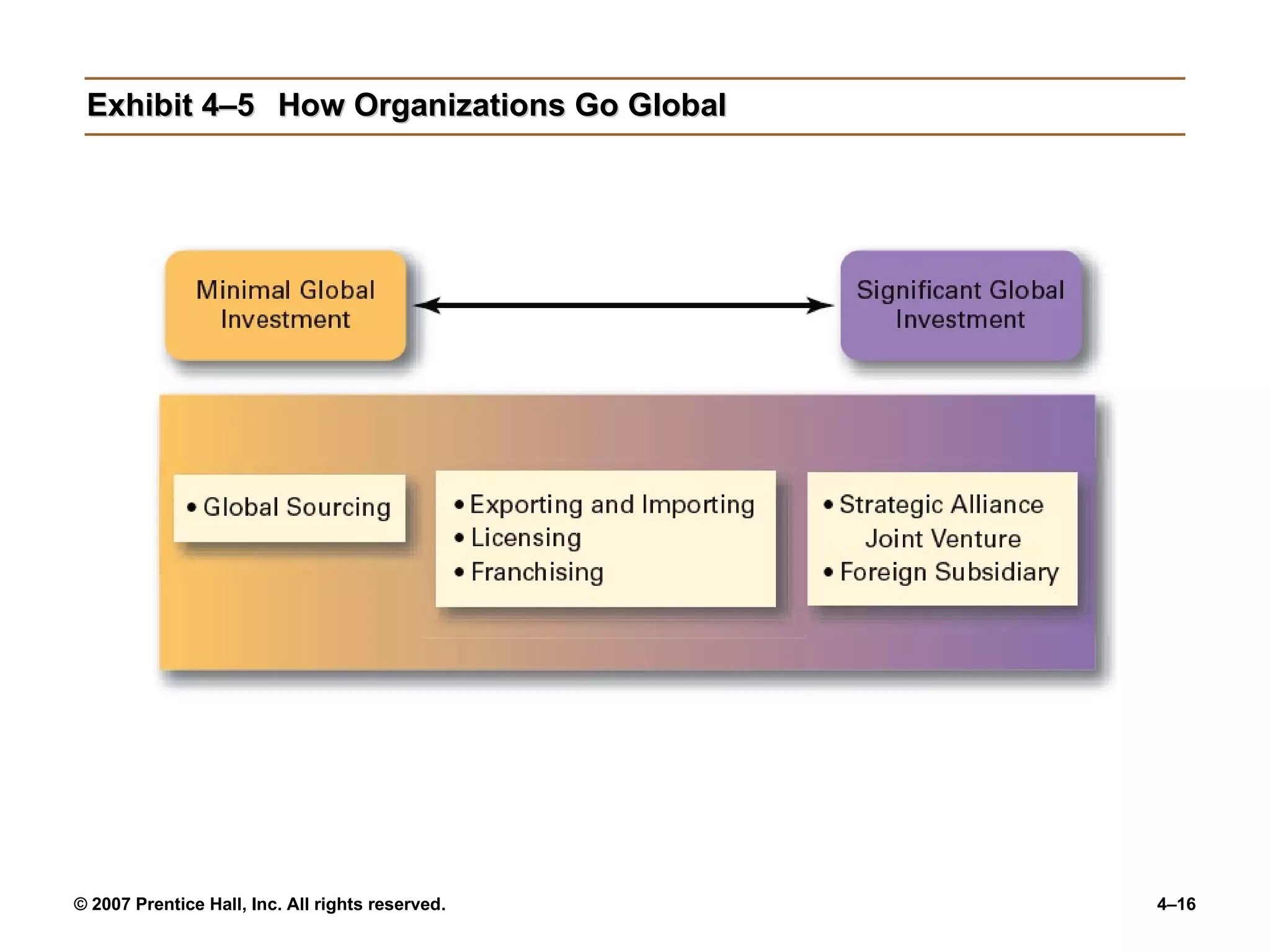 Exhibit 4–5 How Organizations Go Global

Minimal Global Investment

Significant Global Investment

• Global Sourcing

• Exporting and Importing
• Licensing
• Franchising

• Strategic Alliance
Joint Venture
• Foreign Subsidiary

© 2007 Prentice Hall, Inc. All rights reserved.

4–16